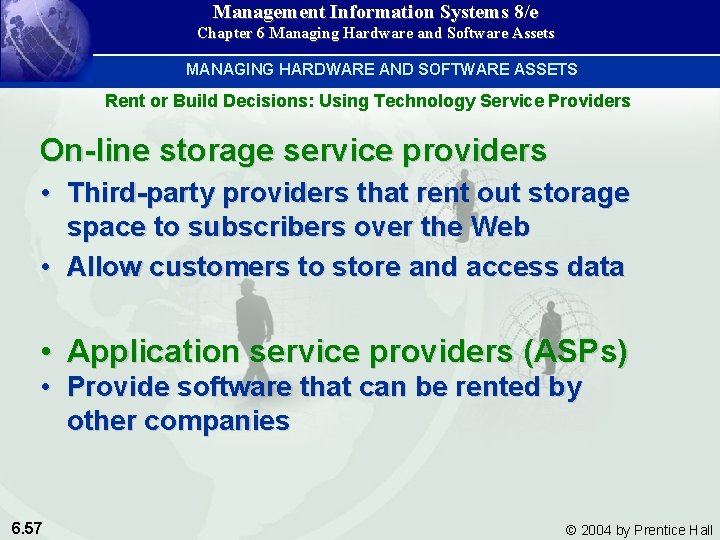 Management Information Systems 8/e
Chapter 6 Managing Hardware and Software Assets

MANAGING HARDWARE AND SOFTWARE ASSETS

Rent or Build Decisions: Using Technology Service Providers

On-line storage service providers

• Third-party providers that rent out storage space to subscribers over the Web
• Allow customers to store and access data

• Application service providers (ASPs)
• Provide software that can be rented by other companies

6.57

© 2004 by Prentice Hall